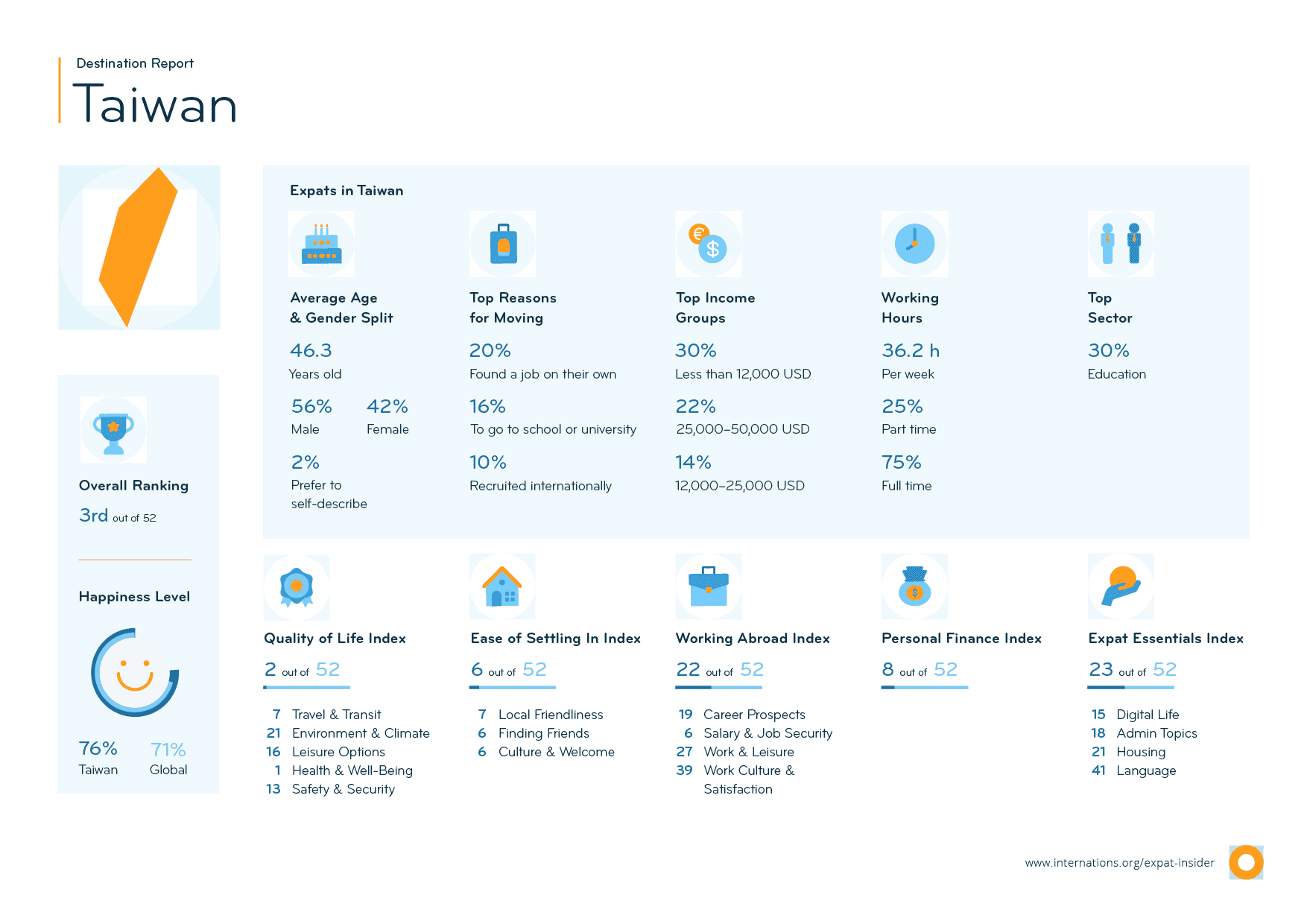 Destination Report

Taiwan

Overall Ranking

3rd out of 52

Happiness Level

76%
Taiwan

71%
Global

Expats in Taiwan

Average Age & Gender Split

46.3
Years old

56%
Male

42%
Female

2%
Prefer to self-describe

Top Reasons for Moving

20%
Found a job on their own

16%
To go to school or university

10%
Recruited internationally

Top Income Groups

30%
Less than 12,000 USD

22%
25,000–50,000 USD

14%
12,000–25,000 USD

Working Hours

36.2 h
Per week

25%
Part time

75%
Full time

Top Sector

30%
Education

Quality of Life Index

2 out of 52

7 Travel & Transit
21 Environment & Climate
16 Leisure Options
1 Health & Well-Being
13 Safety & Security

Ease of Settling In Index

6 out of 52

7 Local Friendliness
6 Finding Friends
6 Culture & Welcome

Working Abroad Index

22 out of 52

19 Career Prospects
6 Salary & Job Security
27 Work & Leisure
39 Work Culture & Satisfaction

Personal Finance Index

8 out of 52

Expat Essentials Index

23 out of 52

15 Digital Life
18 Admin Topics
21 Housing
41 Language

www.internations.org/expat-insider